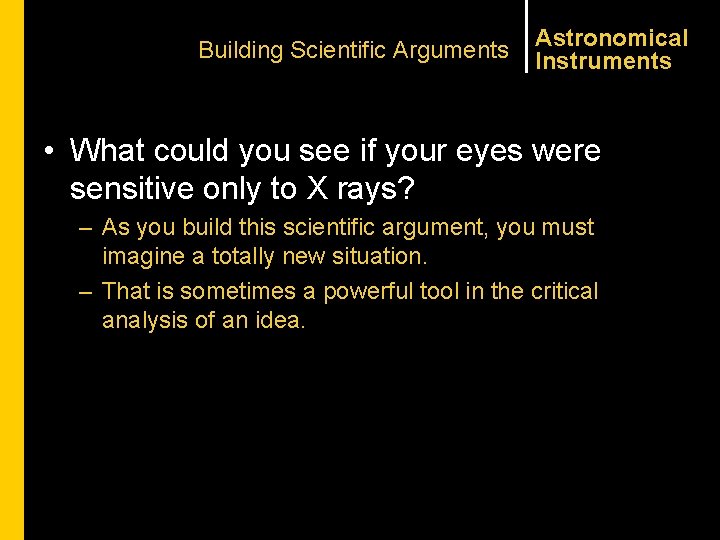 Building Scientific Arguments

Astronomical Instruments

• What could you see if your eyes were sensitive only to X rays?

– As you build this scientific argument, you must imagine a totally new situation.

– That is sometimes a powerful tool in the critical analysis of an idea.